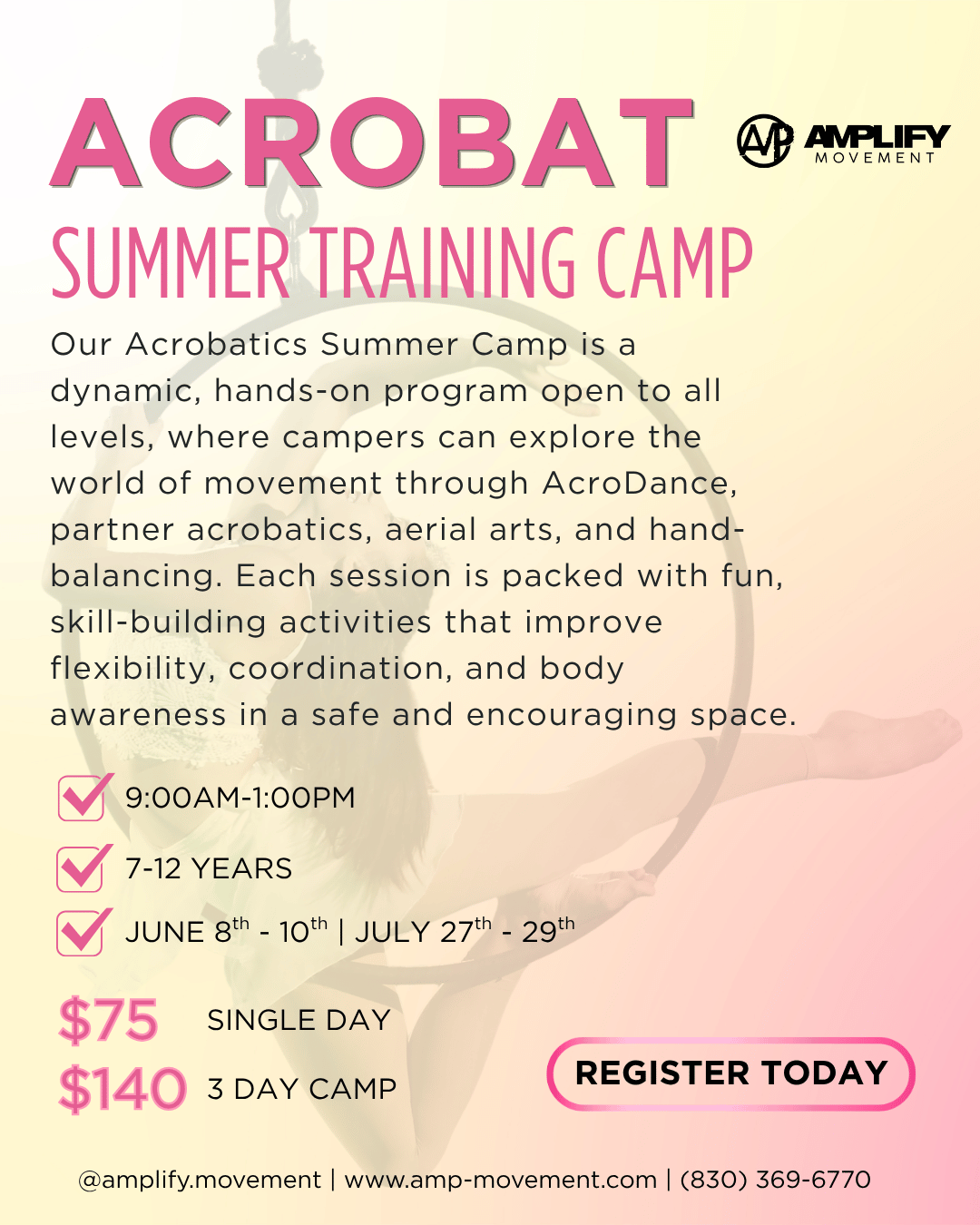 ACROBAT

AMPLIFY
MOVEMENT

SUMMER TRAINING CAMP

Our Acrobatics Summer Camp is a dynamic, hands-on program open to all levels, where campers can explore the world of movement through AcroDance, partner acrobatics, aerial arts, and hand-balancing. Each session is packed with fun, skill-building activities that improve flexibility, coordination, and body awareness in a safe and encouraging space.

☑ 9:00AM-1:00PM
☑ 7-12 YEARS
☑ JUNE 8th - 10th | JULY 27th - 29th

$75 SINGLE DAY
$140 3 DAY CAMP

REGISTER TODAY

@amplify.movement | www.amp-movement.com | (830) 369-6770